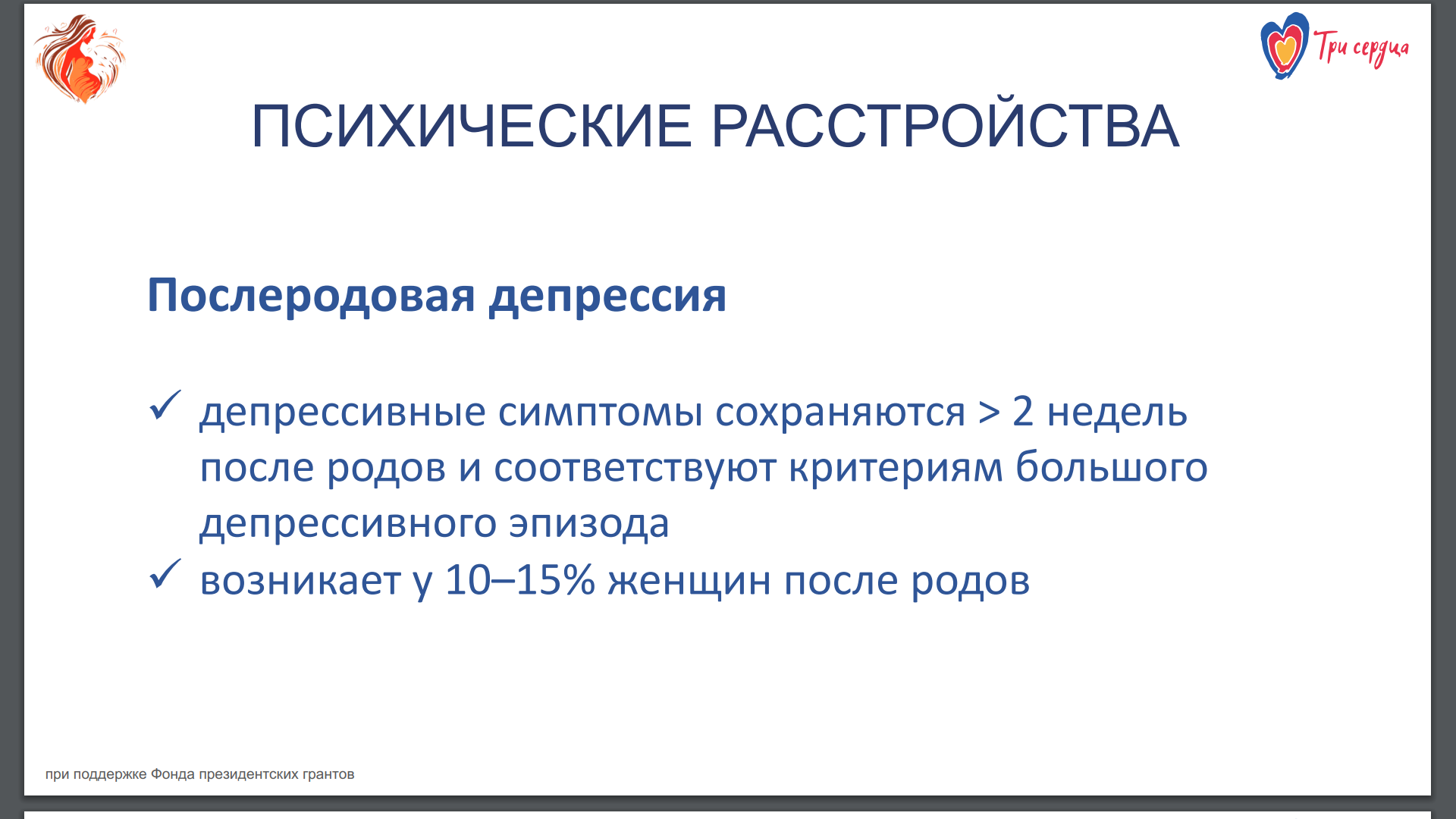 Три сердца

ПСИХИЧЕСКИЕ РАССТРОЙСТВА

Послеродовая депрессия

✓ депрессивные симптомы сохраняются > 2 недель после родов и соответствуют критериям большого депрессивного эпизода

✓ возникает у 10–15% женщин после родов

при поддержке Фонда президентских грантов